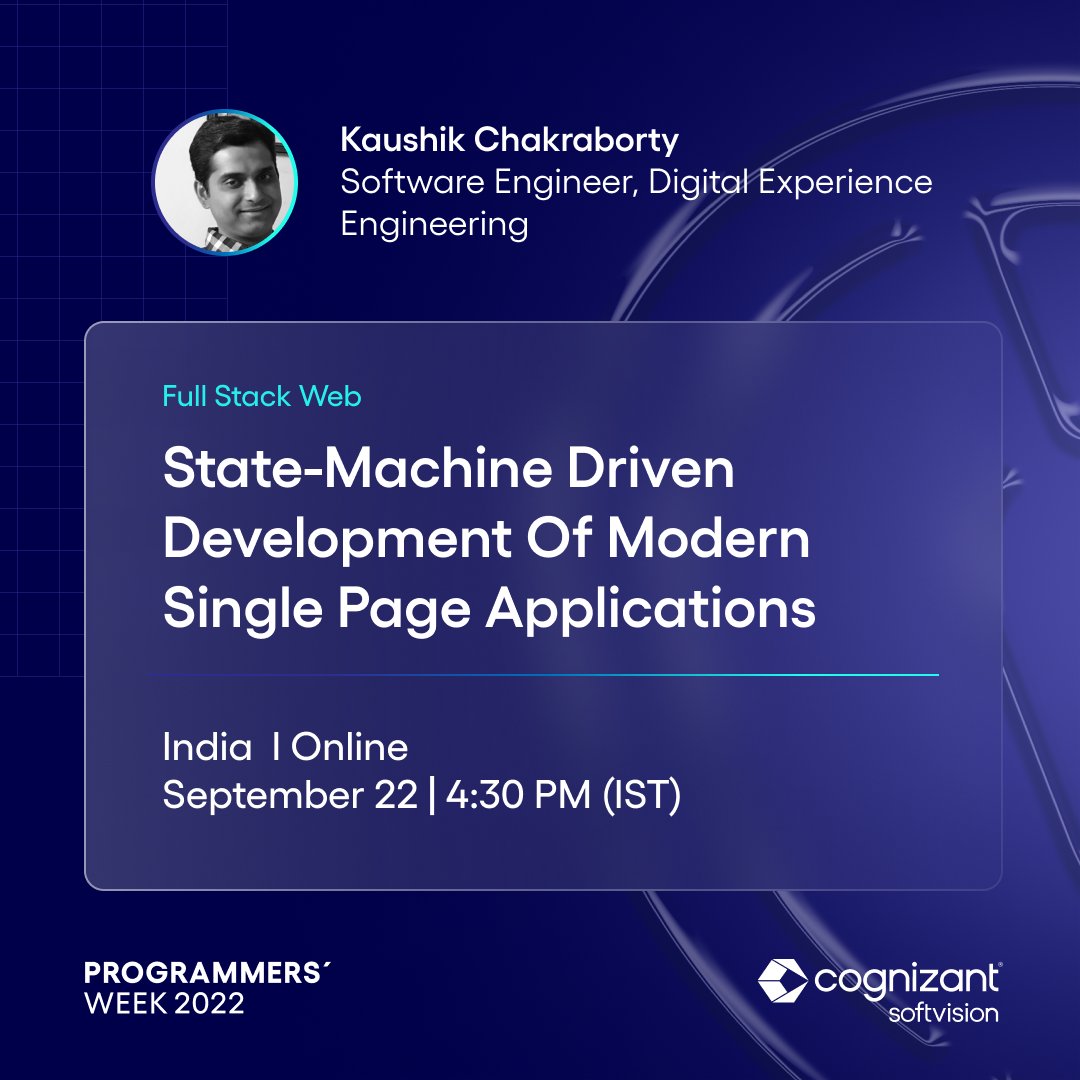 Kaushik Chakraborty
Software Engineer, Digital Experience Engineering

Full Stack Web

State-Machine Driven Development Of Modern Single Page Applications

India I Online
September 22 | 4:30 PM (IST)

PROGRAMMERS´
WEEK 2022

cognizant
softvision